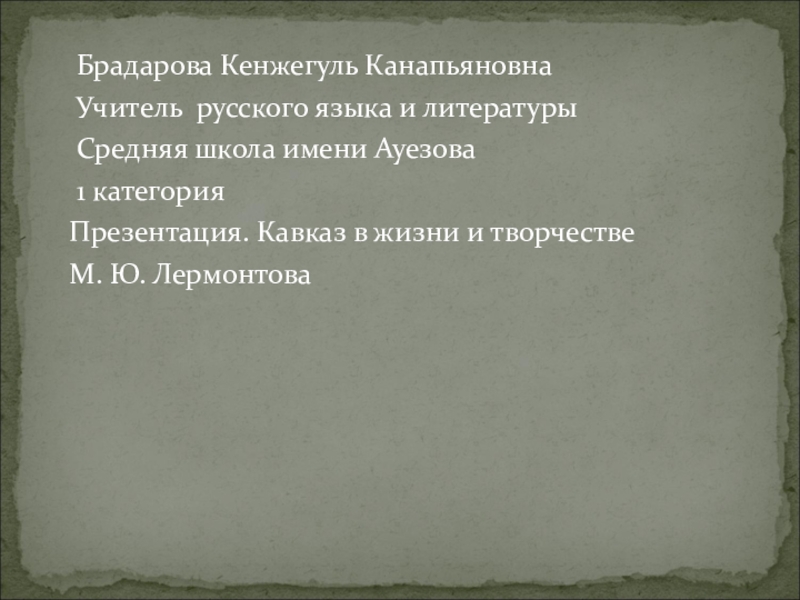 Брадарова Кенжегуль Канапьяновна
Учитель  русского языка и литературы
Средняя школа имени Ауезова
1 категория
Презентация. Кавказ в жизни и творчестве М. Ю. Лермонтова